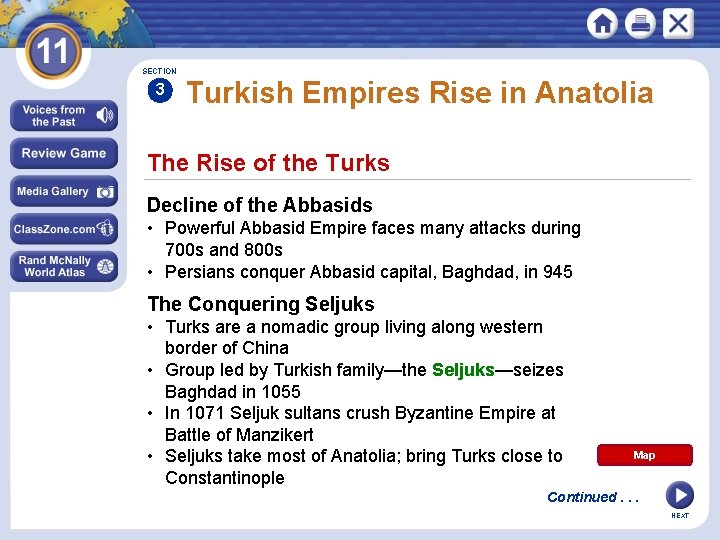 11

Voices from the Past

Review Game

Media Gallery

ClassZone.com

Rand McNally World Atlas

SECTION 3 Turkish Empires Rise in Anatolia

The Rise of the Turks

Decline of the Abbasids
• Powerful Abbasid Empire faces many attacks during 700s and 800s
• Persians conquer Abbasid capital, Baghdad, in 945

The Conquering Seljuks
• Turks are a nomadic group living along western border of China
• Group led by Turkish family—the Seljuks—seizes Baghdad in 1055
• In 1071 Seljuk sultans crush Byzantine Empire at Battle of Manzikert
• Seljuks take most of Anatolia; bring Turks close to Constantinople

Map

Continued . . .

NEXT